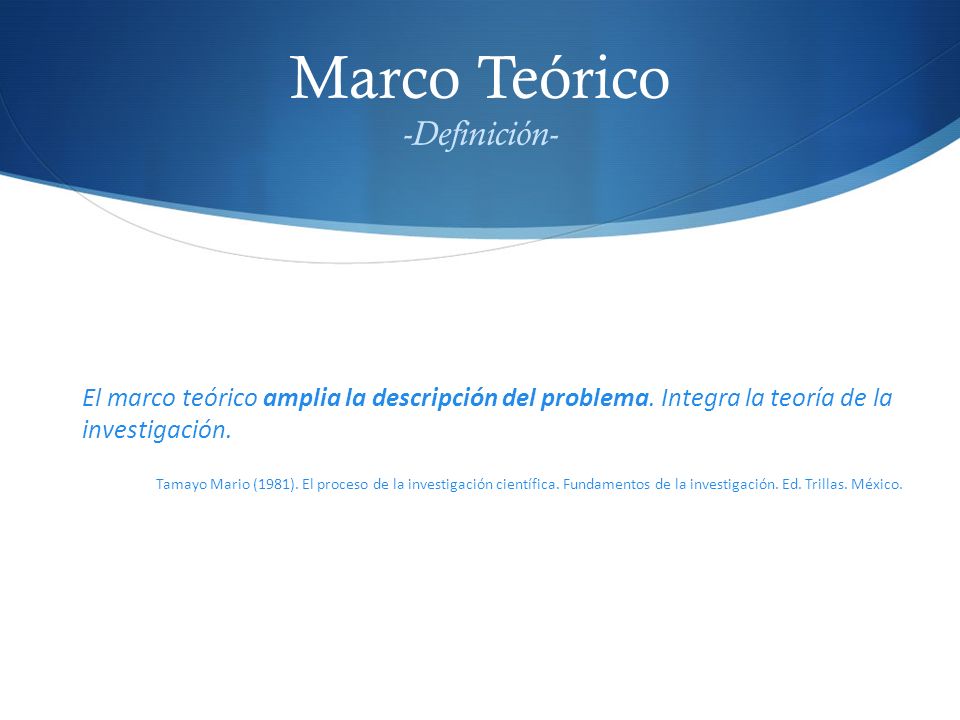 Marco Teórico
-Definición-

El marco teórico amplia la descripción del problema. Integra la teoría de la investigación.

Tamayo Mario (1981). El proceso de la investigación científica. Fundamentos de la investigación. Ed. Trillas. México.